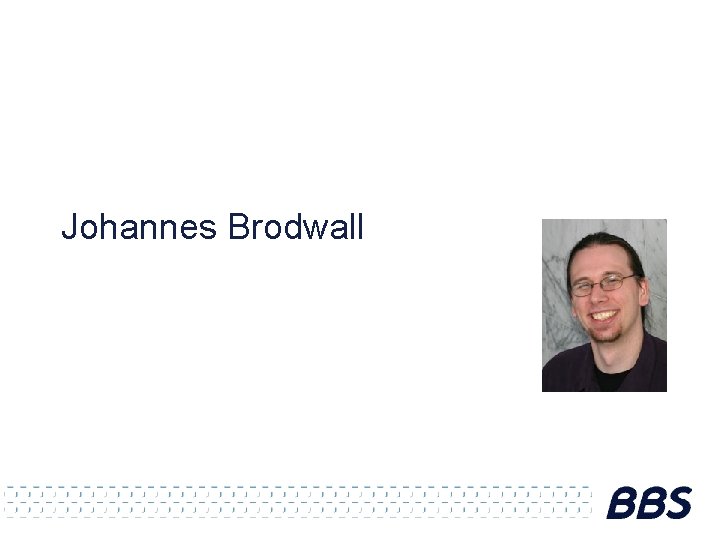 Johannes Brodwall

BBS